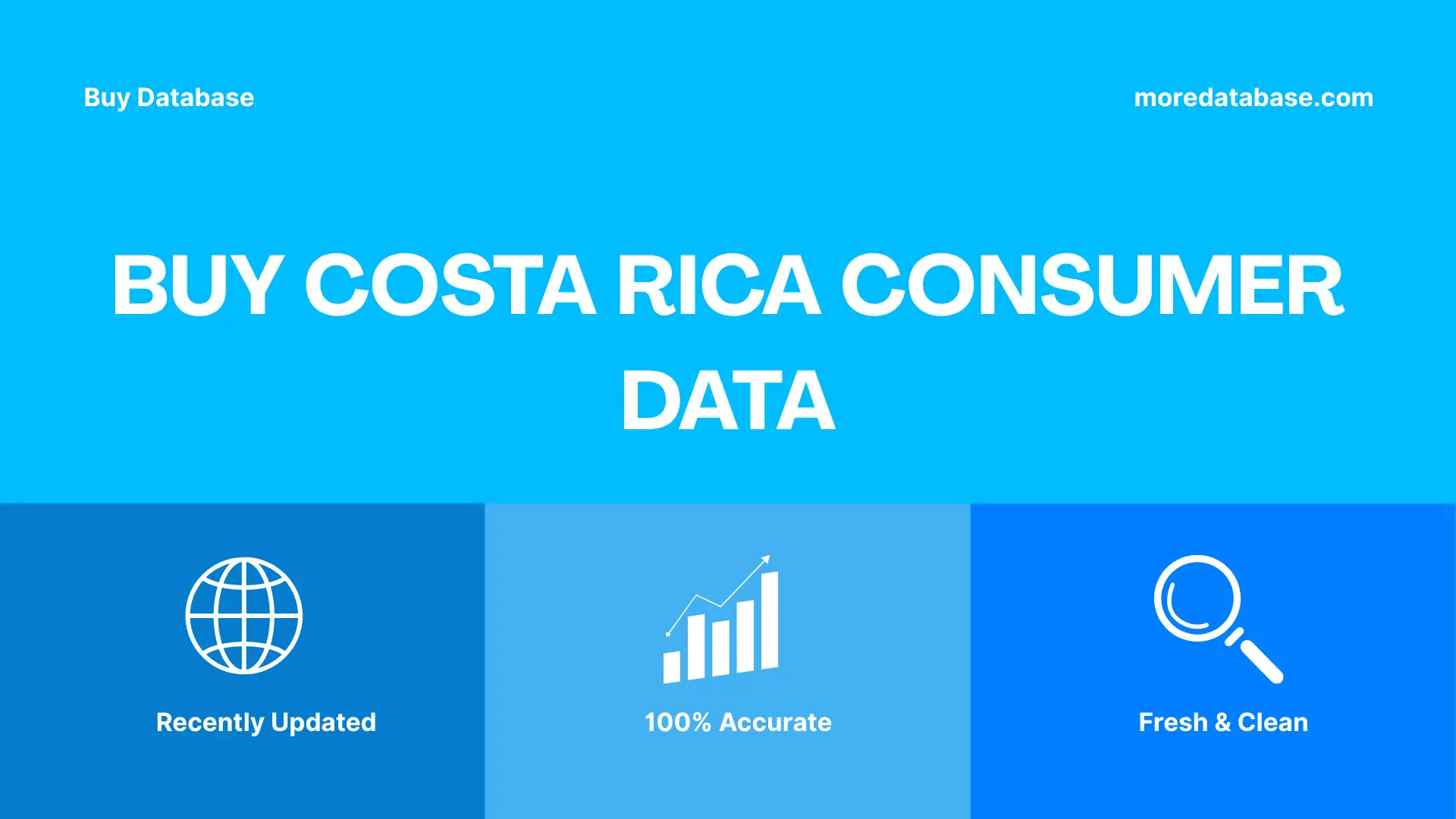 Buy Database

moredatabase.com

BUY COSTA RICA CONSUMER DATA

Recently Updated

100% Accurate

Fresh & Clean